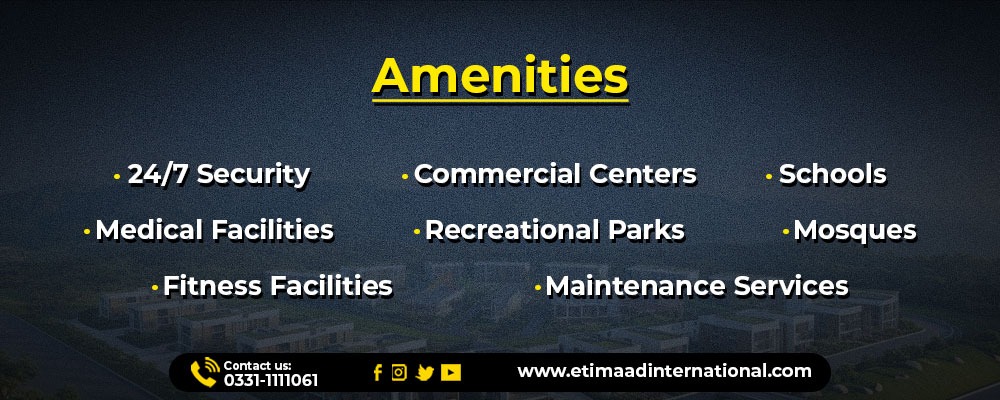 Amenities

• 24/7 Security
• Commercial Centers
• Schools
• Medical Facilities
• Recreational Parks
• Mosques
• Fitness Facilities
• Maintenance Services

Contact us:
0331-1111061

www.etimaadinternational.com